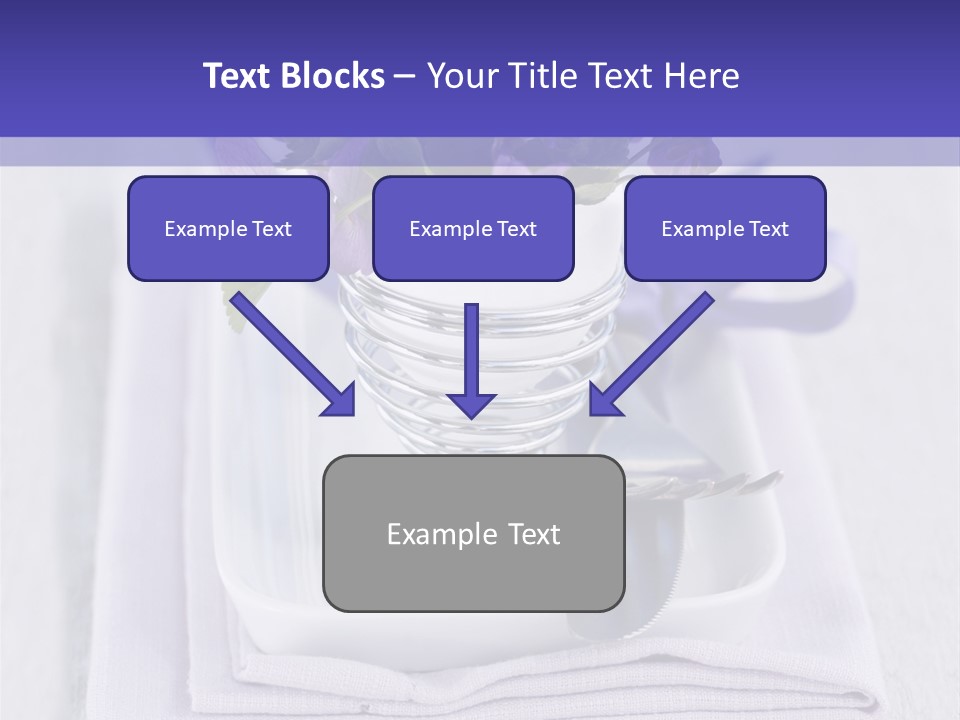 Text Blocks – Your Title Text Here

Example Text

Example Text

Example Text

Example Text